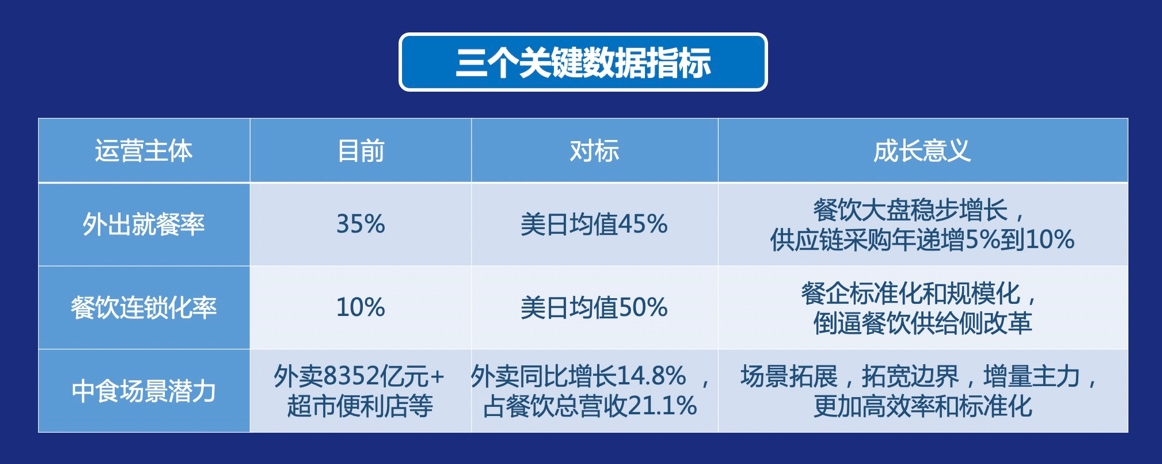 三个关键数据指标

| 运营主体 | 目前 | 对标 | 成长意义 |
|---|---|---|---|
| 外出就餐率 | 35% | 美日均值45% | 餐饮大盘稳步增长，供应链采购年递增5%到10% |
| 餐饮连锁化率 | 10% | 美日均值50% | 餐企标准化和规模化，倒逼餐饮供给侧改革 |
| 中食场景潜力 | 外卖8352亿元+超市便利店等 | 外卖同比增长14.8%，占餐饮总营收21.1% | 场景拓展，拓宽边界，增量主力，更加高效率和标准化 |